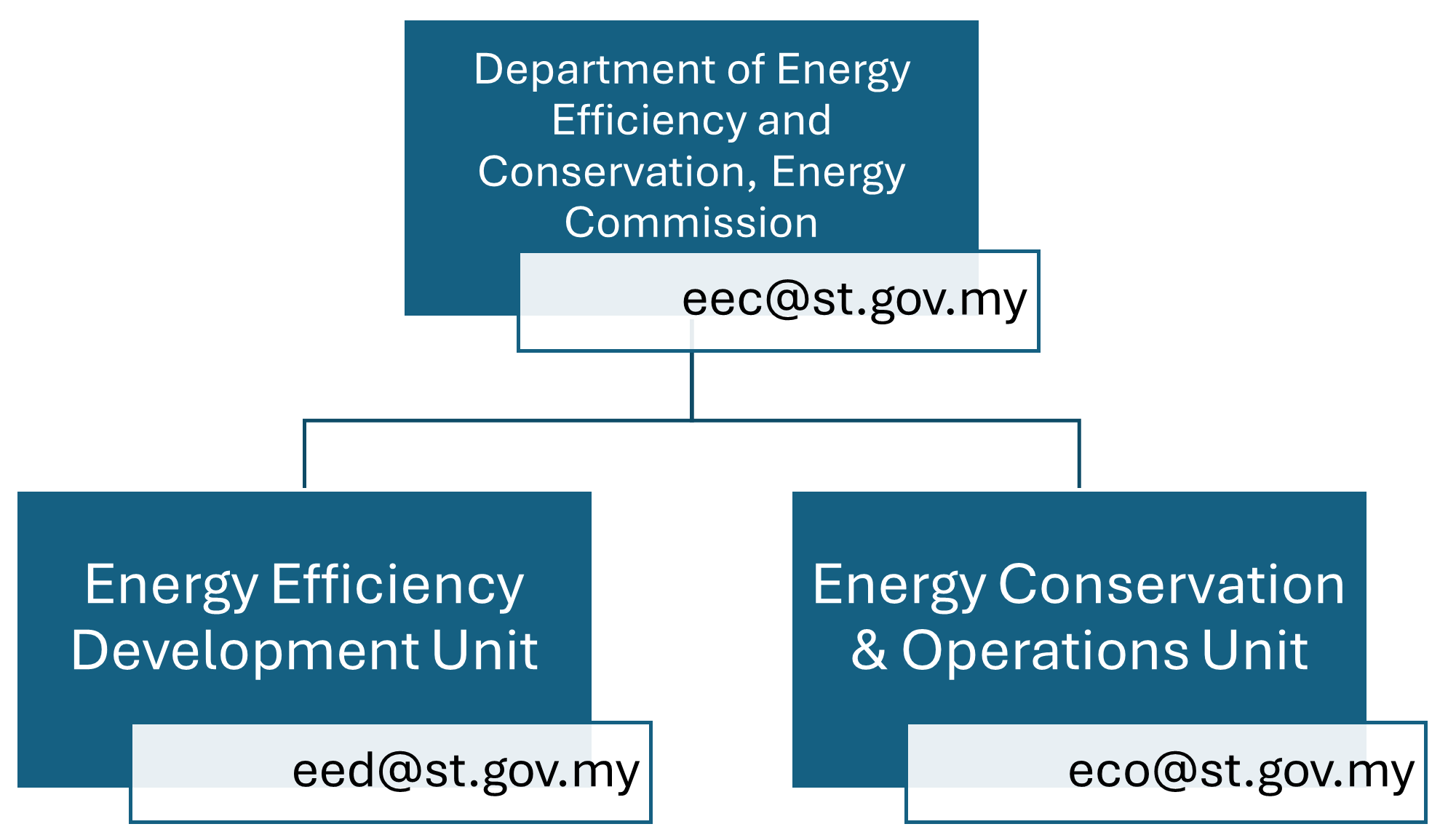 Department of Energy Efficiency and Conservation, Energy Commission

eec@st.gov.my

Energy Efficiency Development Unit

eed@st.gov.my

Energy Conservation & Operations Unit

eco@st.gov.my